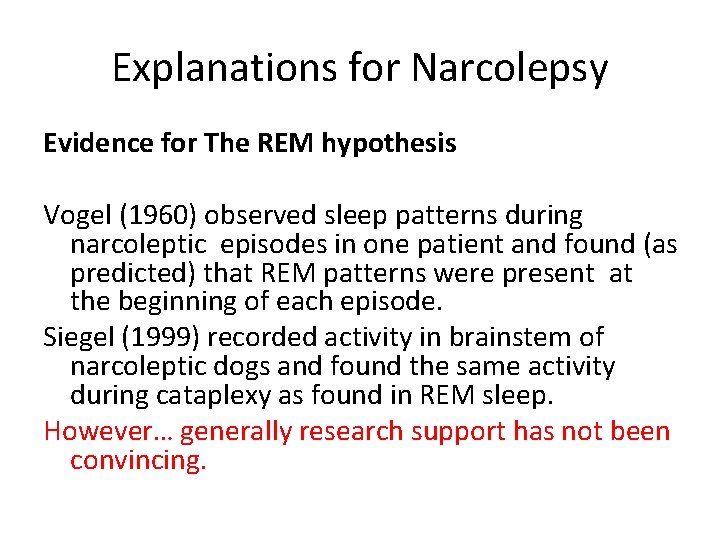 Explanations for Narcolepsy

Evidence for The REM hypothesis

Vogel (1960) observed sleep patterns during narcoleptic episodes in one patient and found (as predicted) that REM patterns were present at the beginning of each episode.

Siegel (1999) recorded activity in brainstem of narcoleptic dogs and found the same activity during cataplexy as found in REM sleep.

However… generally research support has not been convincing.